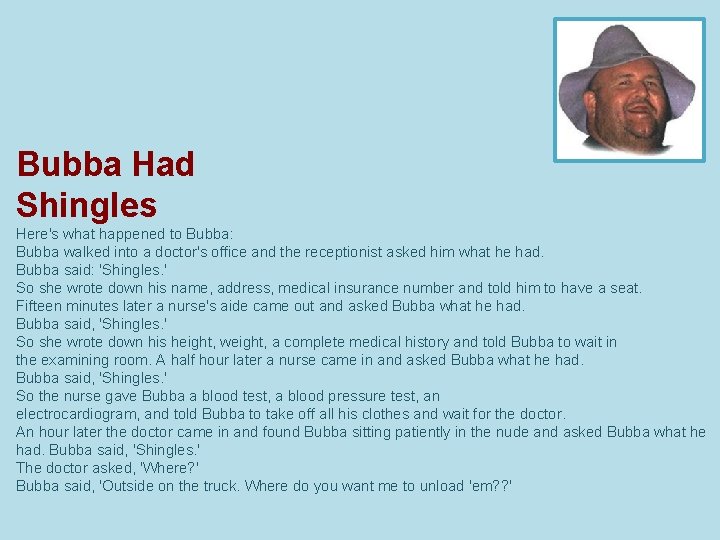 Bubba Had Shingles

Here's what happened to Bubba:
Bubba walked into a doctor's office and the receptionist asked him what he had.
Bubba said: 'Shingles.'
So she wrote down his name, address, medical insurance number and told him to have a seat.
Fifteen minutes later a nurse's aide came out and asked Bubba what he had.
Bubba said, 'Shingles.'
So she wrote down his height, weight, a complete medical history and told Bubba to wait in the examining room. A half hour later a nurse came in and asked Bubba what he had.
Bubba said, 'Shingles.'
So the nurse gave Bubba a blood test, a blood pressure test, an electrocardiogram, and told Bubba to take off all his clothes and wait for the doctor.
An hour later the doctor came in and found Bubba sitting patiently in the nude and asked Bubba what he had. Bubba said, 'Shingles.'
The doctor asked, 'Where?'
Bubba said, 'Outside on the truck. Where do you want me to unload 'em??'